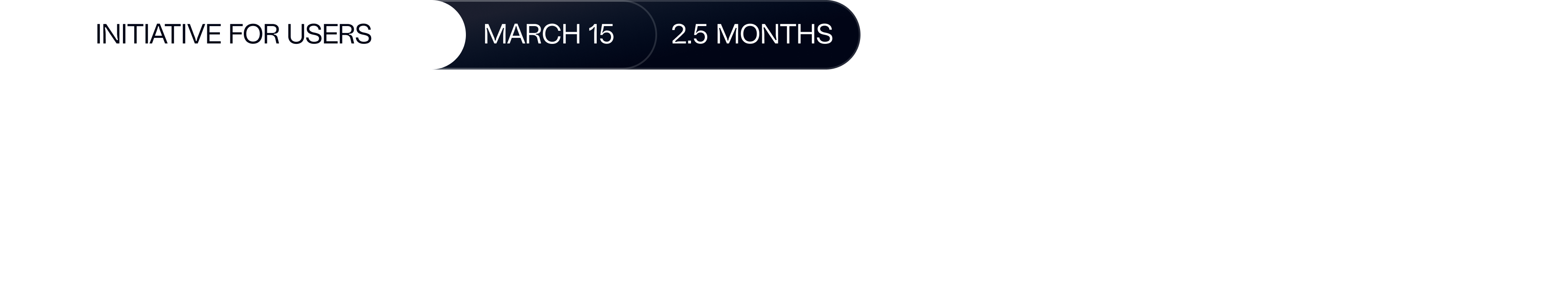 INITIATIVE FOR USERS

MARCH 15

2.5 MONTHS